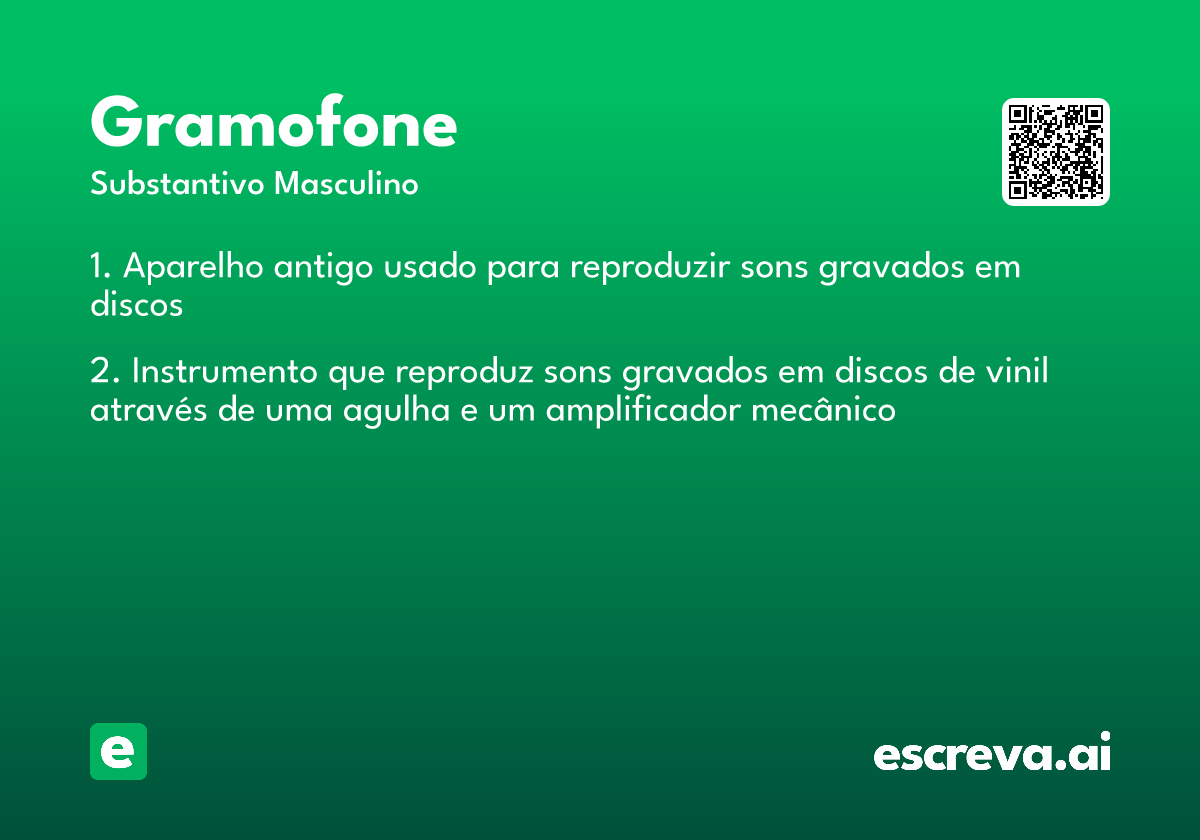 Gramofone

Substantivo Masculino

1. Aparelho antigo usado para reproduzir sons gravados em discos

2. Instrumento que reproduz sons gravados em discos de vinil através de uma agulha e um amplificador mecânico

e

escreva.ai